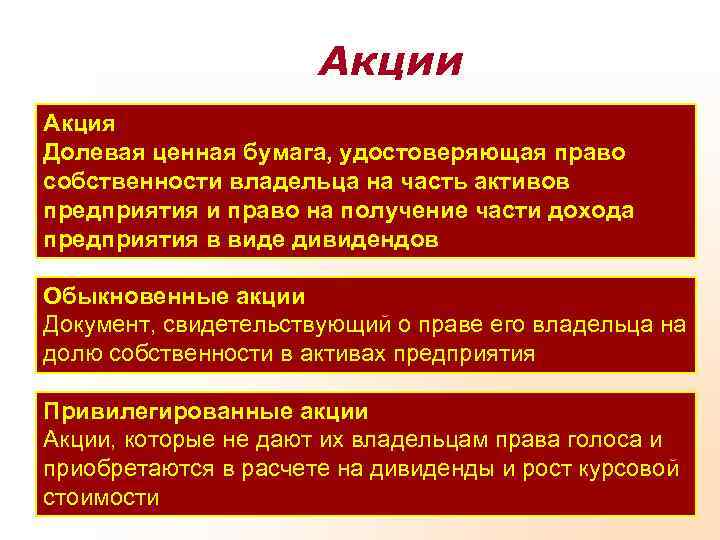 Акции

Акция
Долевая ценная бумага, удостоверяющая право собственности владельца на часть активов предприятия и право на получение части дохода предприятия в виде дивидендов

Обыкновенные акции
Документ, свидетельствующий о праве его владельца на долю собственности в активах предприятия

Привилегированные акции
Акции, которые не дают их владельцам права голоса и приобретаются в расчете на дивиденды и рост курсовой стоимости